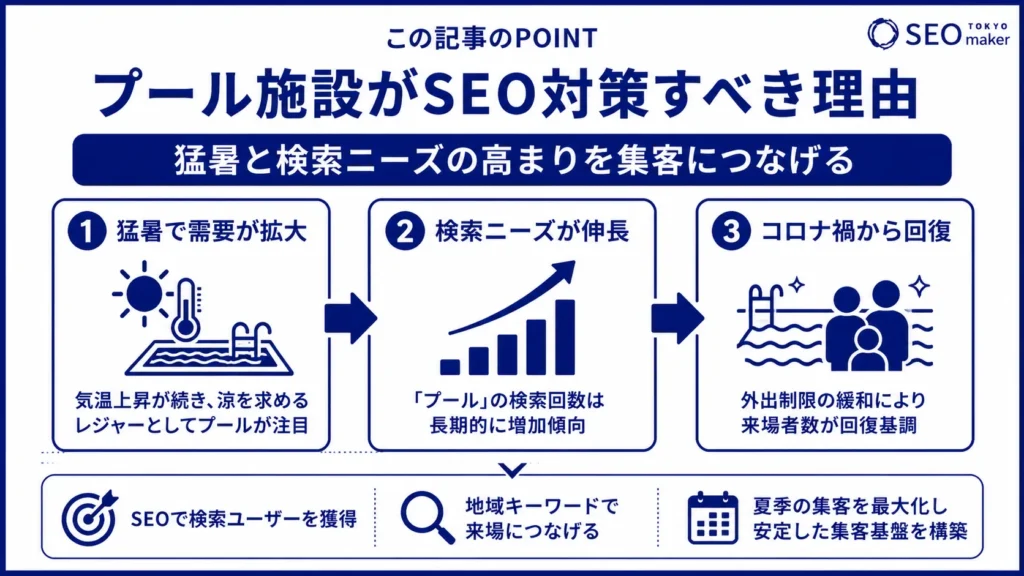 この記事のPOINT

SEO TOKYO maker

プール施設がSEO対策すべき理由

猛暑と検索ニーズの高まりを集客につなげる

1 猛暑で需要が拡大

気温上昇が続き、涼を求めるレジャーとしてプールが注目

2 検索ニーズが伸長

「プール」の検索回数は長期的に増加傾向

3 コロナ禍から回復

外出制限の緩和により来場者数が回復基調

SEOで検索ユーザーを獲得

地域キーワードで来場につなげる

夏季の集客を最大化し安定した集客基盤を構築